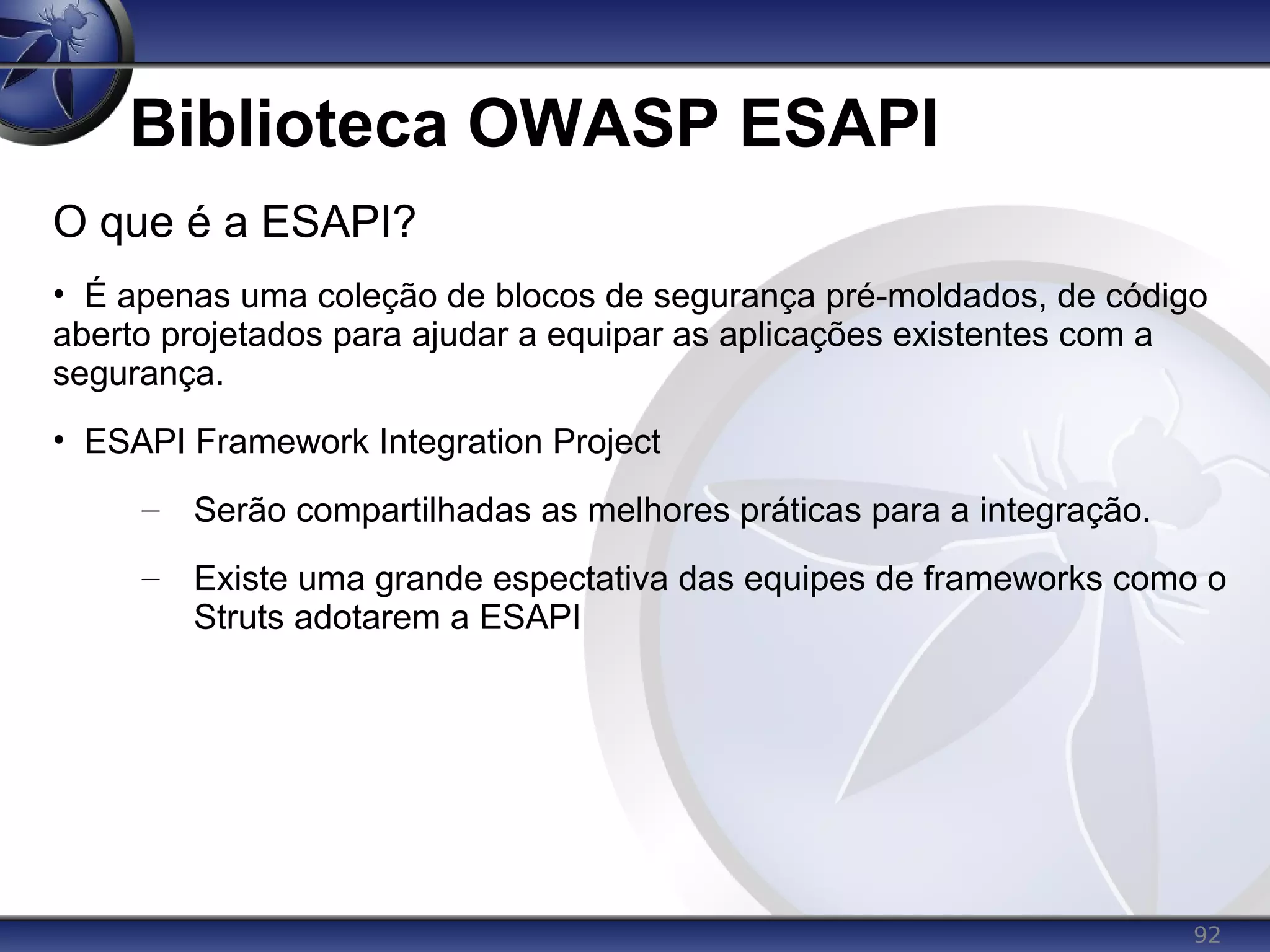 Biblioteca OWASP ESAPI

O que é a ESAPI?

• É apenas uma coleção de blocos de segurança pré-moldados, de código aberto projetados para ajudar a equipar as aplicações existentes com a segurança.

• ESAPI Framework Integration Project

– Serão compartilhadas as melhores práticas para a integração.

– Existe uma grande espectativa das equipes de frameworks como o Struts adotarem a ESAPI

92